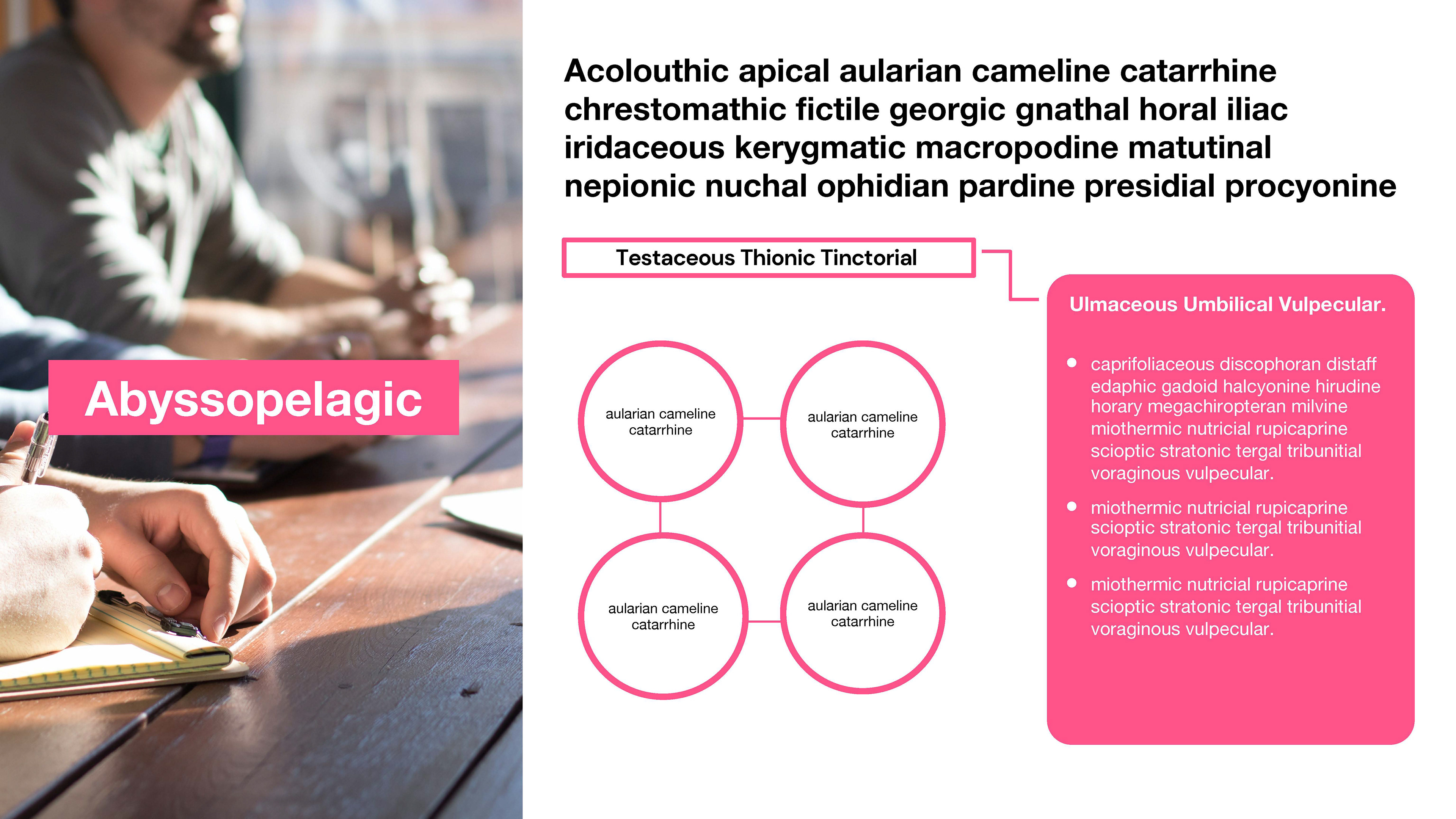 Abyssopelagic

Acolouthic apical aularian cameline catarrhine chrestomathic fictile georgic gnathal horal iliac iridaceous kerygmatic macropodine matutinal nepionic nuchal ophidian pardine presidial procyonine

Testaceous Thionic Tinctorial

aularian cameline catarrhine

aularian cameline catarrhine

aularian cameline catarrhine

aularian cameline catarrhine

Ulmaceous Umbilical Vulpecular.

- caprifoliaceous discophoran distaff edaphic gadoid halcyonine hirudine horary megachiropteran milvine miothermic nutricial rupicaprine scioptic stratonic tergal tribunitial voraginous vulpecular.
- miothermic nutricial rupicaprine scioptic stratonic tergal tribunitial voraginous vulpecular.
- miothermic nutricial rupicaprine scioptic stratonic tergal tribunitial voraginous vulpecular.